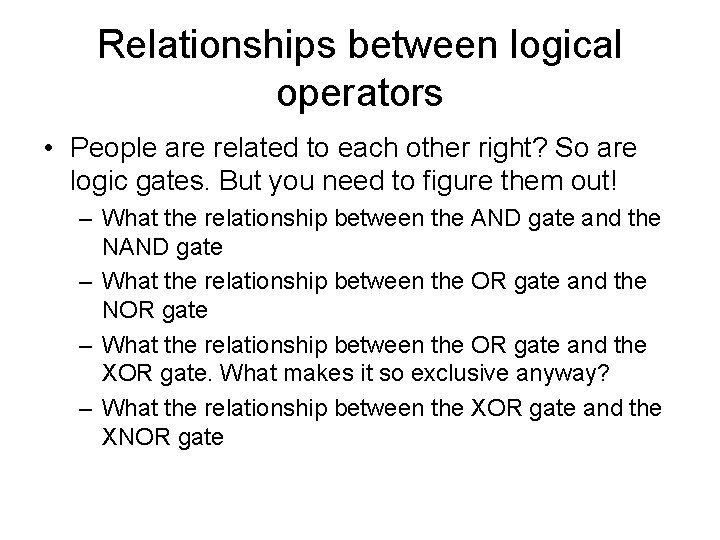 Relationships between logical operators

• People are related to each other right? So are logic gates. But you need to figure them out!

– What the relationship between the AND gate and the NAND gate

– What the relationship between the OR gate and the NOR gate

– What the relationship between the OR gate and the XOR gate. What makes it so exclusive anyway?

– What the relationship between the XOR gate and the XNOR gate